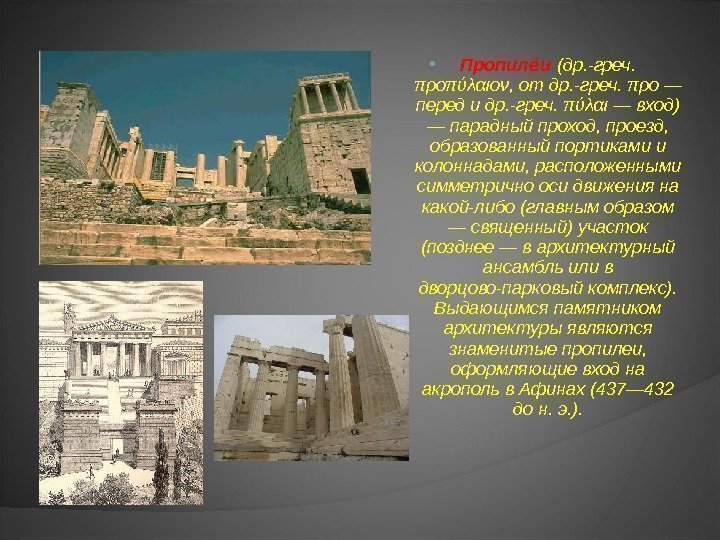 Пропиле́и (др.-греч. προπύλαιον, от др.-греч. προ — перед и др.-греч. πύλαι — вход) — парадный проход, проезд, образованный портиками и колоннадами, расположенными симметрично оси движения на какой-либо (главным образом — священный) участок (позднее — в архитектурный ансамбль или в дворцово-парковый комплекс). Выдающимся памятником архитектуры являются знаменитые пропилеи, оформляющие вход на акрополь в Афинах (437—432 до н. э.).